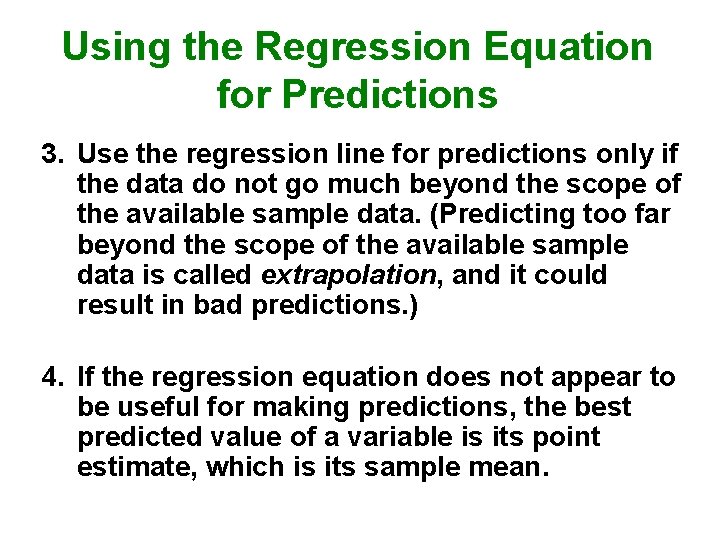 Using the Regression Equation for Predictions

3. Use the regression line for predictions only if the data do not go much beyond the scope of the available sample data. (Predicting too far beyond the scope of the available sample data is called extrapolation, and it could result in bad predictions.)

4. If the regression equation does not appear to be useful for making predictions, the best predicted value of a variable is its point estimate, which is its sample mean.